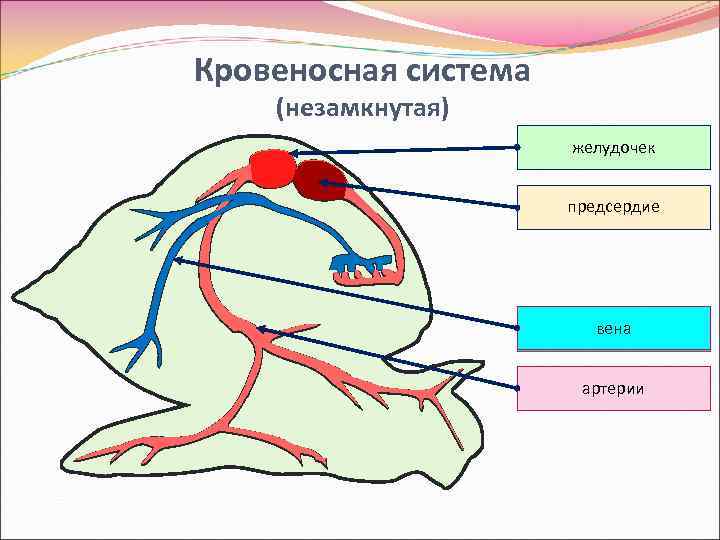 Кровеносная система
(незамкнутая)

желудочек

предсердие

вена

артерии